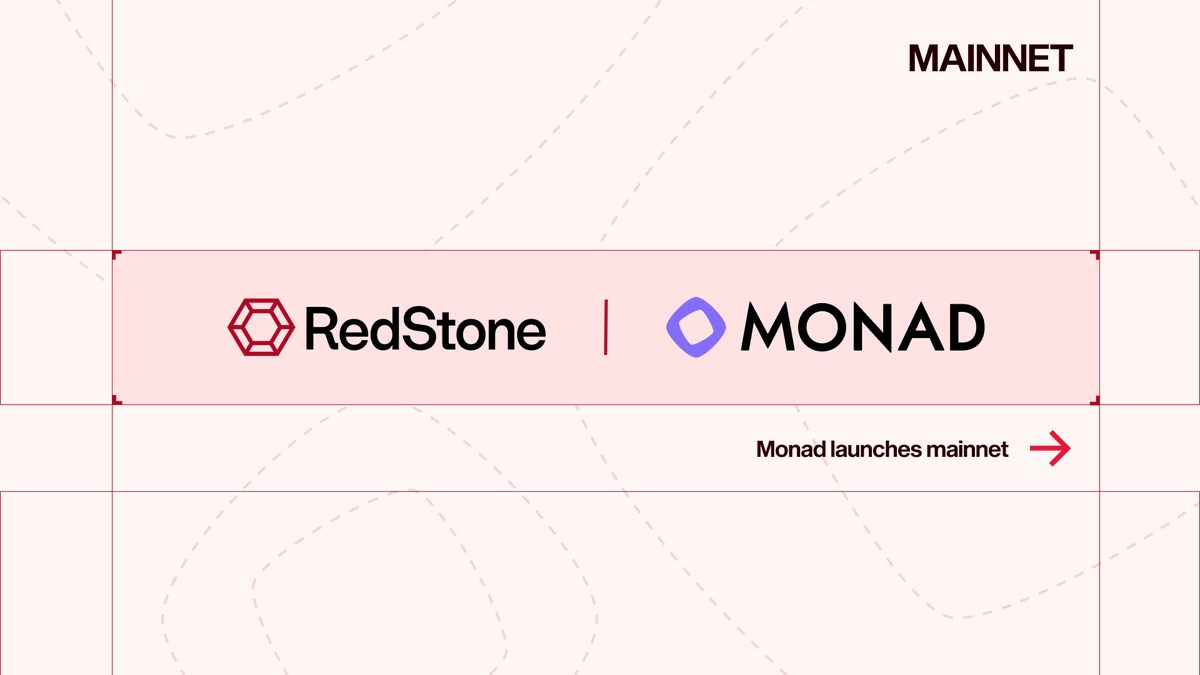 MAINNET

RedStone | MONAD

Monad launches mainnet